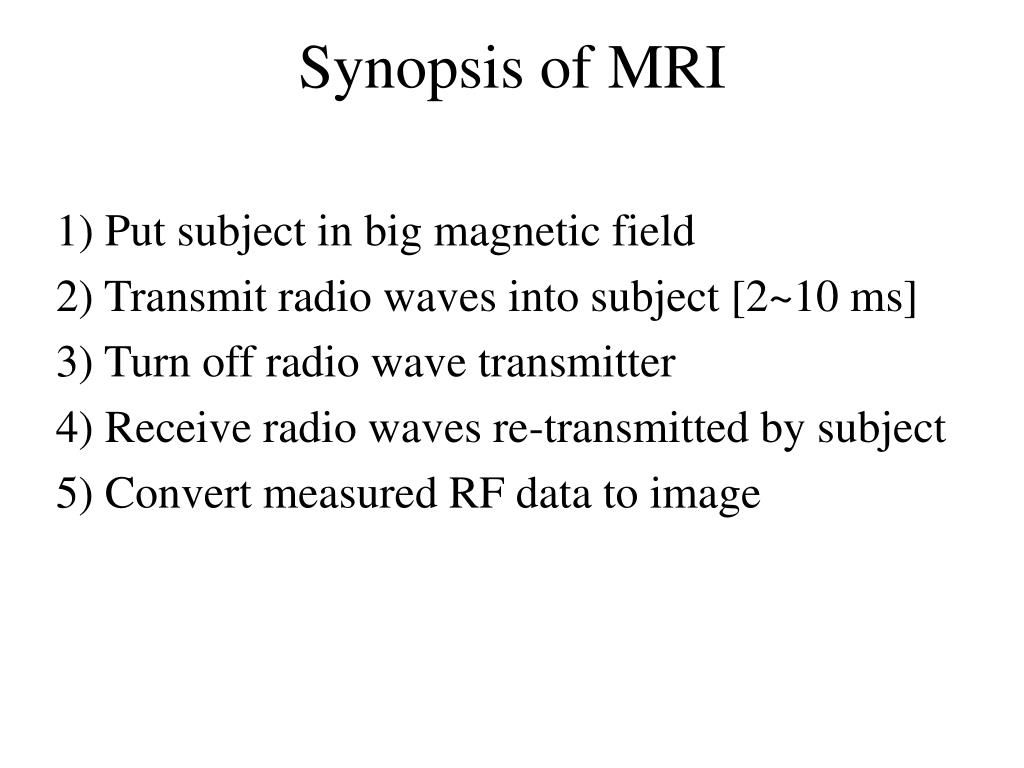 Synopsis of MRI

1) Put subject in big magnetic field

2) Transmit radio waves into subject [2~10 ms]

3) Turn off radio wave transmitter

4) Receive radio waves re-transmitted by subject

5) Convert measured RF data to image